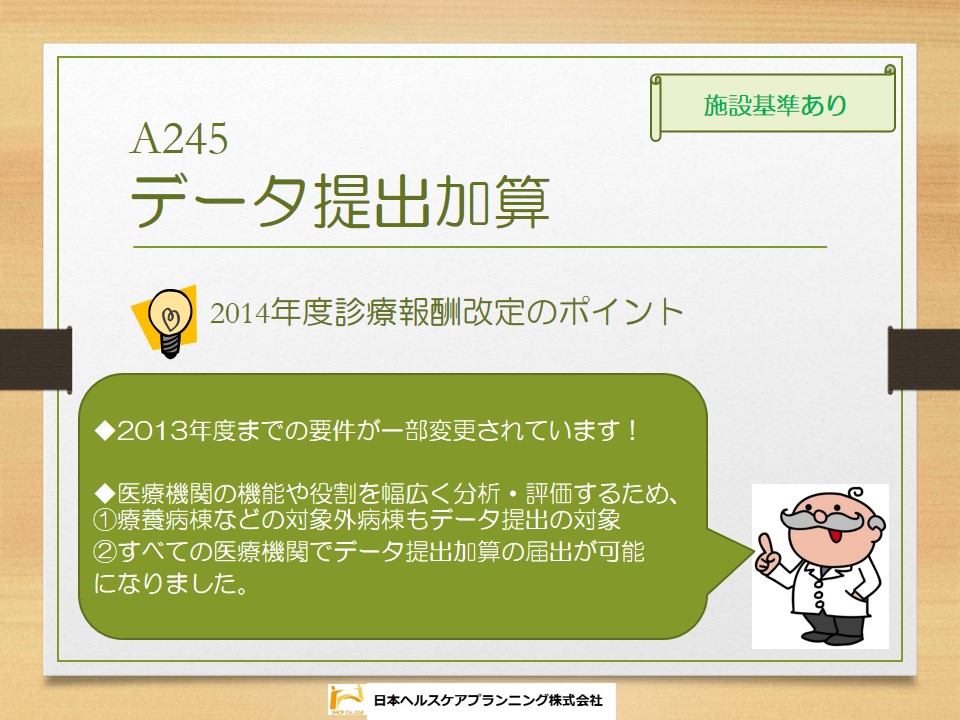 施設基準あり

A245
データ提出加算

2014年度診療報酬改定のポイント

◆2013年度までの要件が一部変更されています！

◆医療機関の機能や役割を幅広く分析・評価するため、
①療養病棟などの対象外病棟もデータ提出の対象
②すべての医療機関でデータ提出加算の届出が可能
になりました。

日本ヘルスケアプランニング株式会社